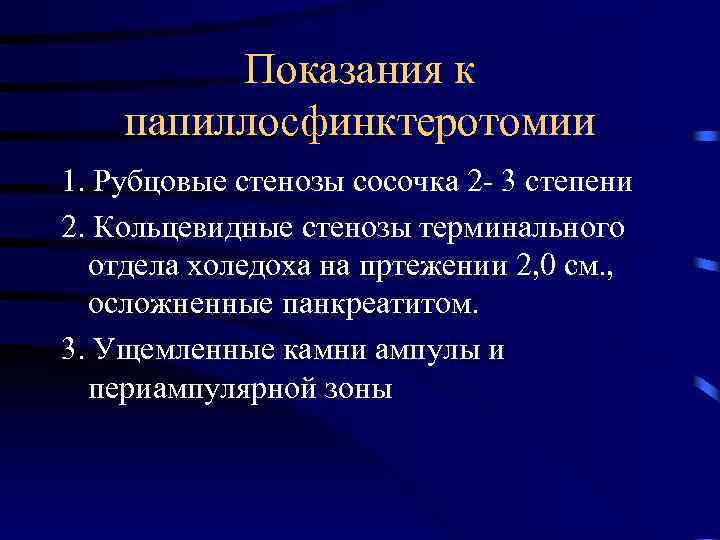 Показания к папиллосфинктеротомии

1. Рубцовые стенозы сосочка 2- 3 степени

2. Кольцевидные стенозы терминального отдела холедоха на пртежении 2,0 см., осложненные панкреатитом.

3. Ущемленные камни ампулы и периампулярной зоны